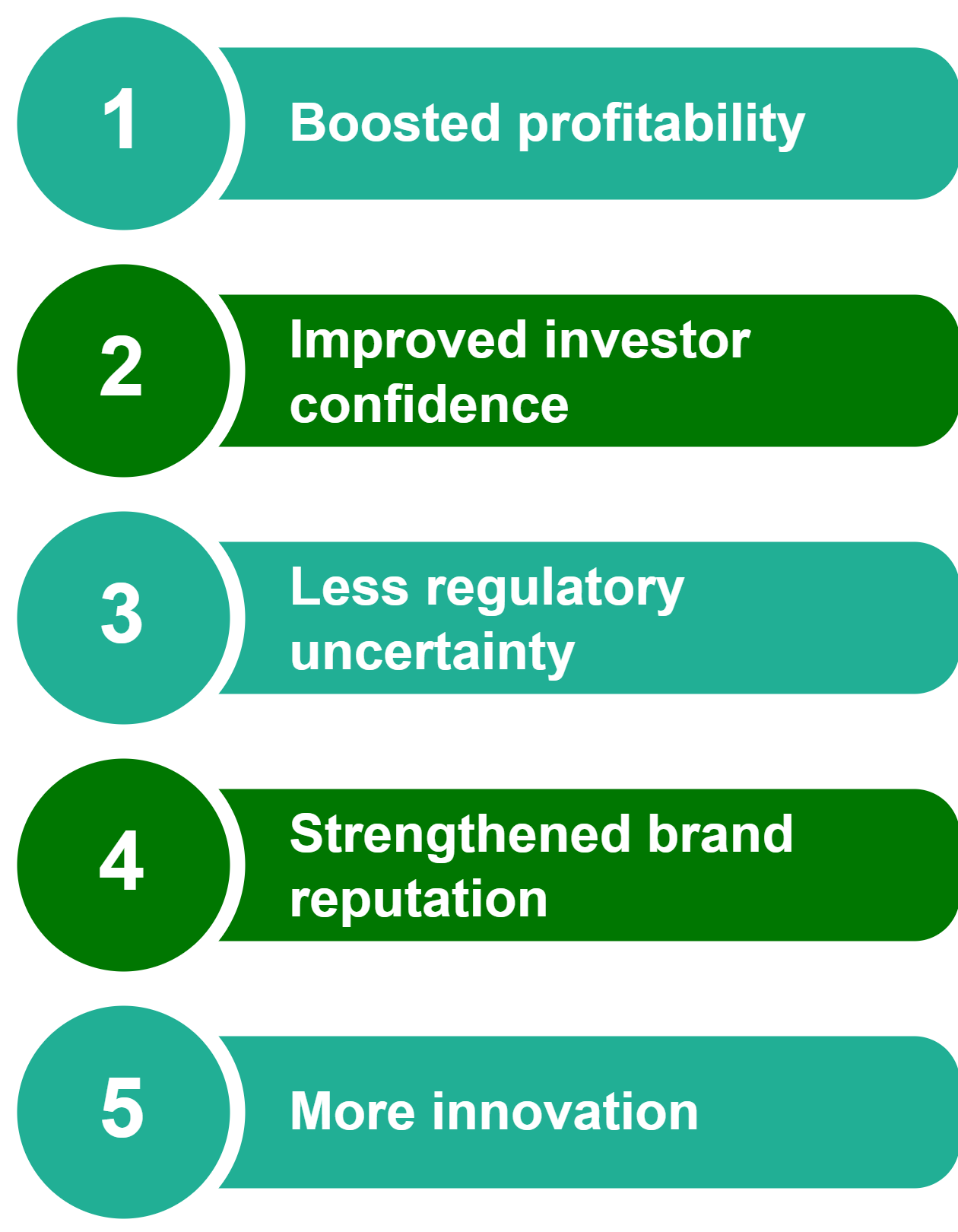 1
Boosted profitability

2
Improved investor confidence

3
Less regulatory uncertainty

4
Strengthened brand reputation

5
More innovation